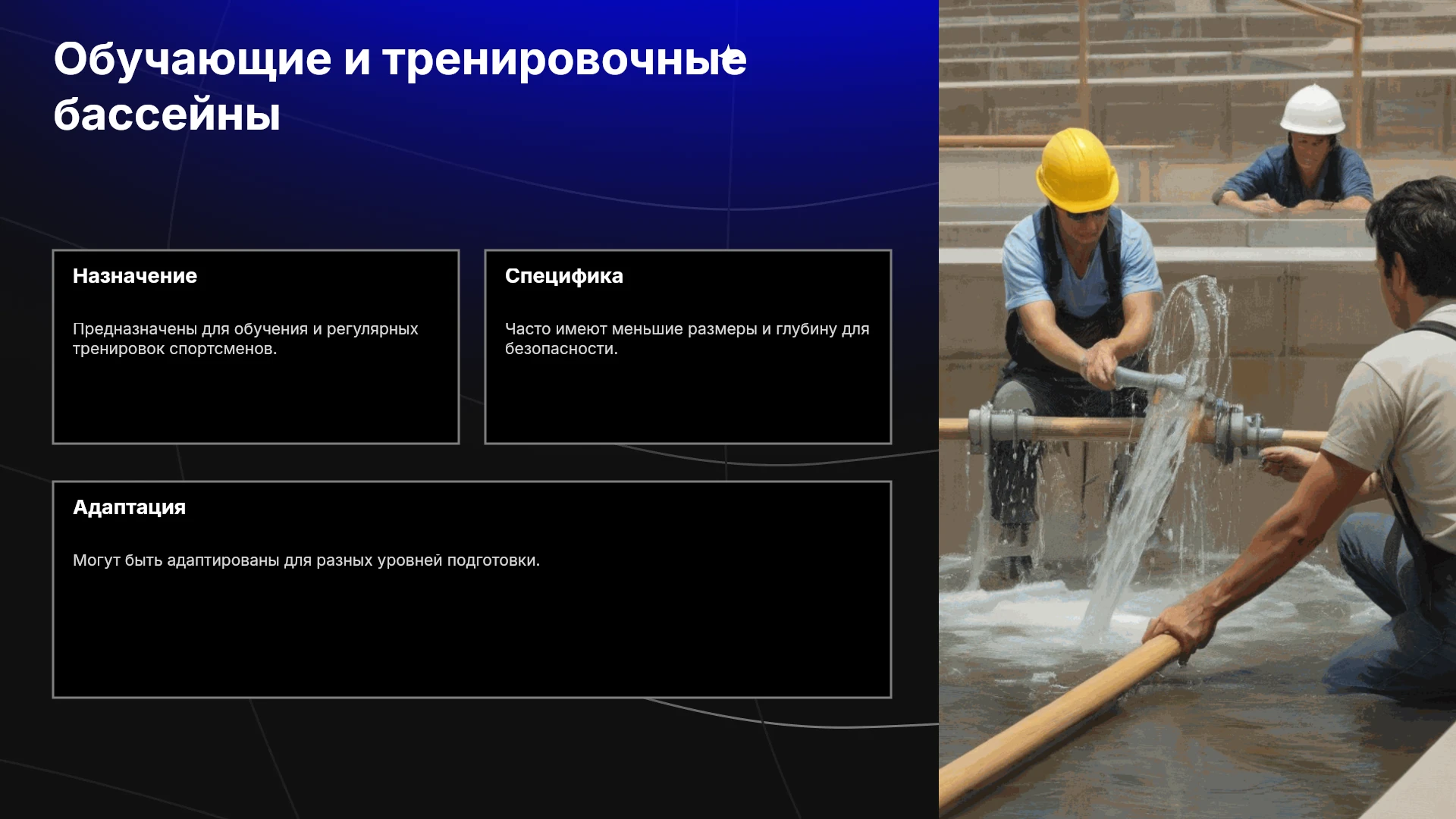 Обучающие и тренировочные бассейны

Назначение

Предназначены для обучения и регулярных тренировок спортсменов.

Специфика

Часто имеют меньшие размеры и глубину для безопасности.

Адаптация

Могут быть адаптированы для разных уровней подготовки.